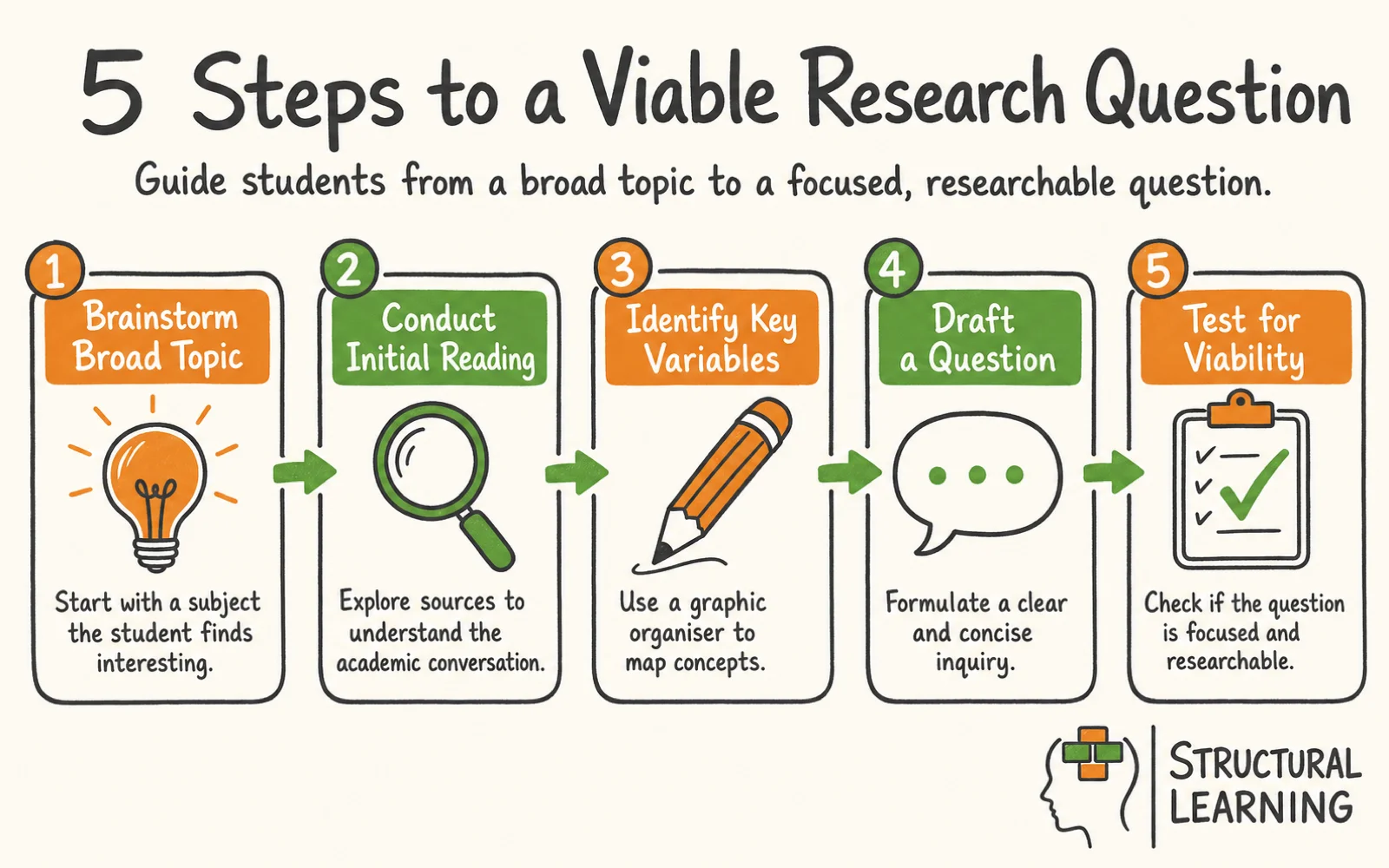 5 Steps to a Viable Research Question

Guide students from a broad topic to a focused, researchable question.

1
Brainstorm Broad Topic
Start with a subject the student finds interesting.

2
Conduct Initial Reading
Explore sources to understand the academic conversation.

3
Identify Key Variables
Use a graphic organiser to map concepts.

4
Draft a Question
Formulate a clear and concise inquiry.

5
Test for Viability
Check if the question is focused and researchable.

STRUCTURAL LEARNING